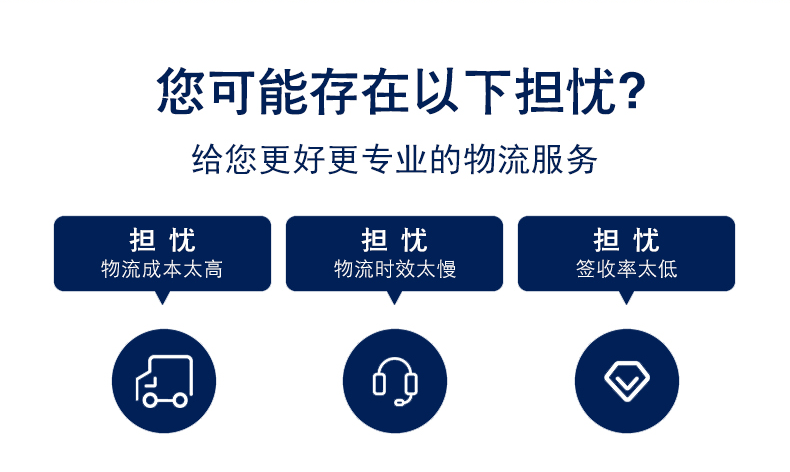 您可能存在以下担忧?

给您更好更专业的物流服务

担 忧
物流成本太高

担 忧
物流时效太慢

担 忧
签收率太低